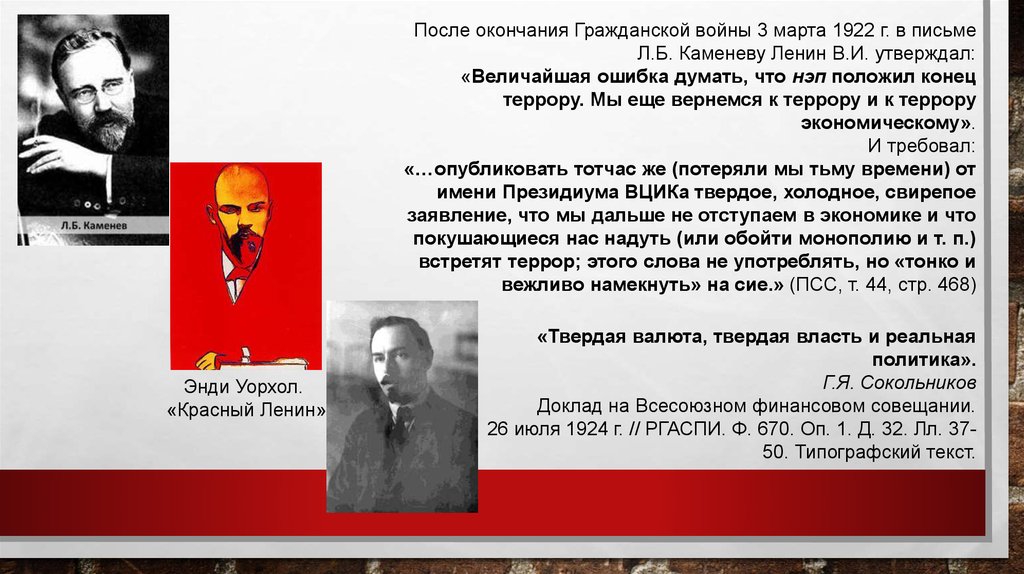 Л.Б. Каменев

Энди Уорхол. «Красный Ленин»

После окончания Гражданской войны 3 марта 1922 г. в письме Л.Б. Каменеву Ленин В.И. утверждал: «Величайшая ошибка думать, что нэп положил конец террору. Мы еще вернемся к террору и к террору экономическому». И требовал: «…опубликовать тотчас же (потеряли мы тьму времени) от имени Президиума ВЦИКа твердое, холодное, свирепое заявление, что мы дальше не отступаем в экономике и что покушающиеся нас надуть (или обойти монополию и т. п.) встретят террор; этого слова не употреблять, но «тонко и вежливо намекнуть» на сие.» (ПСС, т. 44, стр. 468)

«Твердая валюта, твердая власть и реальная политика». Г.Я. Сокольников Доклад на Всесоюзном финансовом совещании. 26 июля 1924 г. // РГАСПИ. Ф. 670. Оп. 1. Д. 32. Лл. 37-50. Типографский текст.